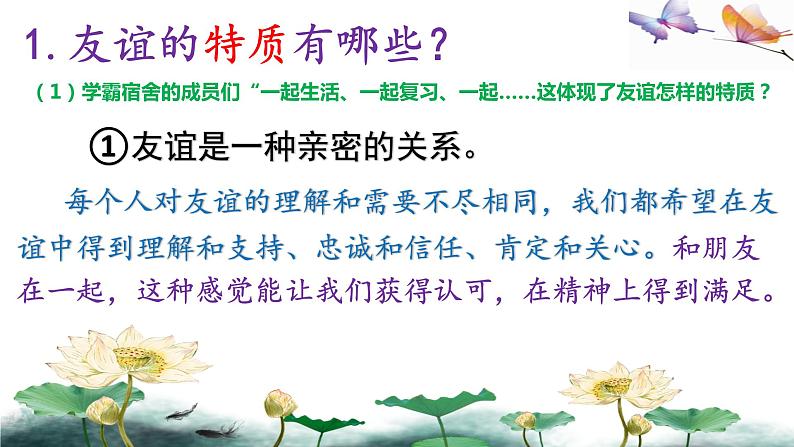 1. 友谊的特质有哪些？

（1）学霸宿舍的成员们“一起生活、一起复习、一起……这体现了友谊怎样的特质？

①友谊是一种亲密的关系。

每个人对友谊的理解和需要不尽相同，我们都希望在友谊中得到理解和支持、忠诚和信任、肯定和关心。和朋友在一起，这种感觉能让我们获得认可，在精神上得到满足。